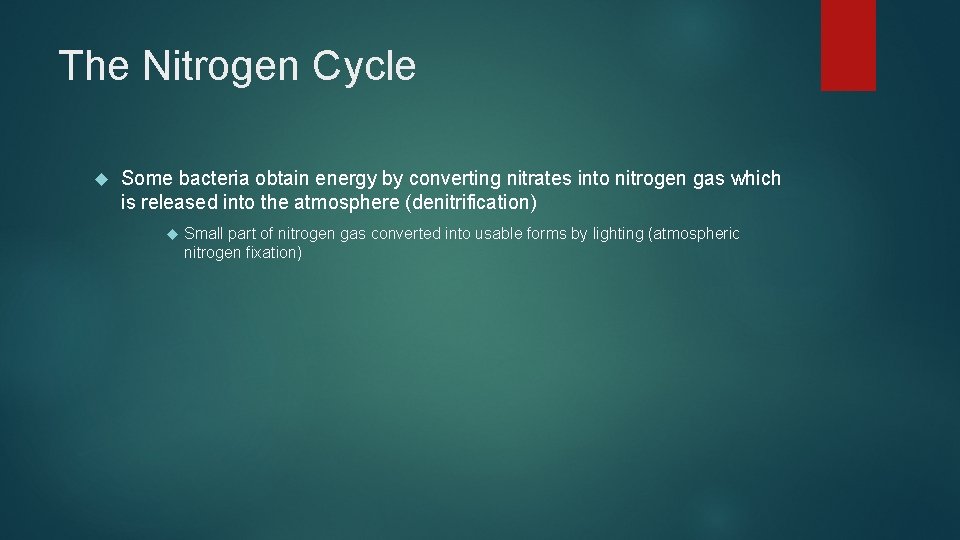 The Nitrogen Cycle

Some bacteria obtain energy by converting nitrates into nitrogen gas which is released into the atmosphere (denitrification)

Small part of nitrogen gas converted into usable forms by lighting (atmospheric nitrogen fixation)